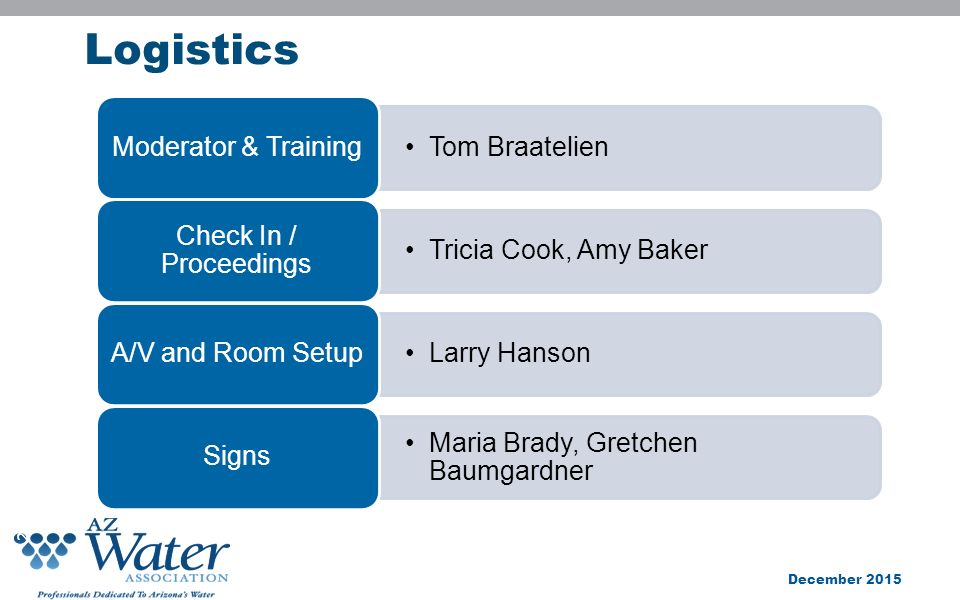 Logistics

Moderator & Training

• Tom Braatelien

Check In / Proceedings

• Tricia Cook, Amy Baker

A/V and Room Setup

• Larry Hanson

Signs

• Maria Brady, Gretchen Baumgardner

AZ Water ASSOCIATION

Professionals Dedicated To Arizona's Water

December 2015